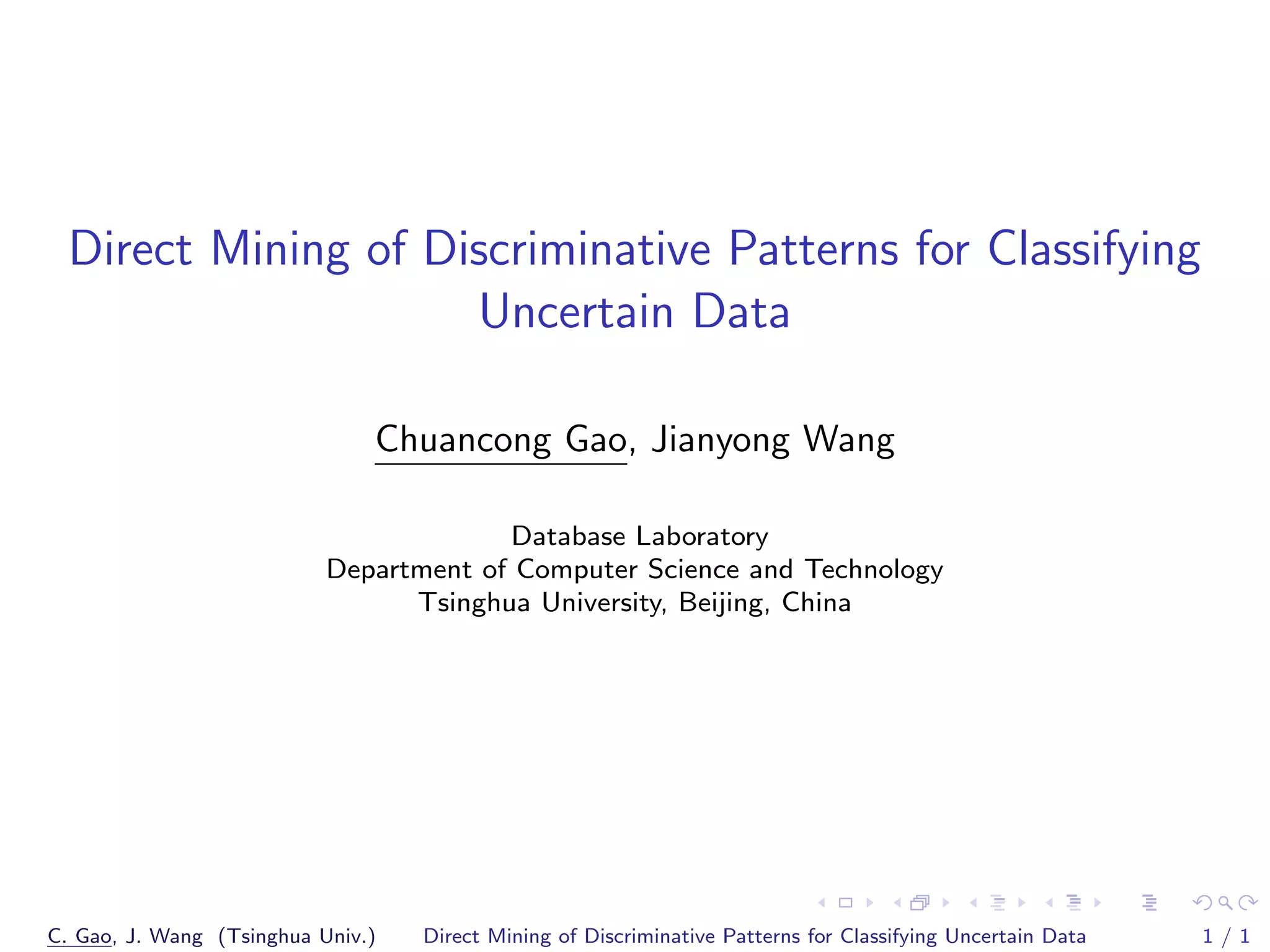 Direct Mining of Discriminative Patterns for Classifying Uncertain Data

Chuancong Gao, Jianyong Wang

Database Laboratory
Department of Computer Science and Technology
Tsinghua University, Beijing, China

C. Gao, J. Wang (Tsinghua Univ.) Direct Mining of Discriminative Patterns for Classifying Uncertain Data 1 / 1